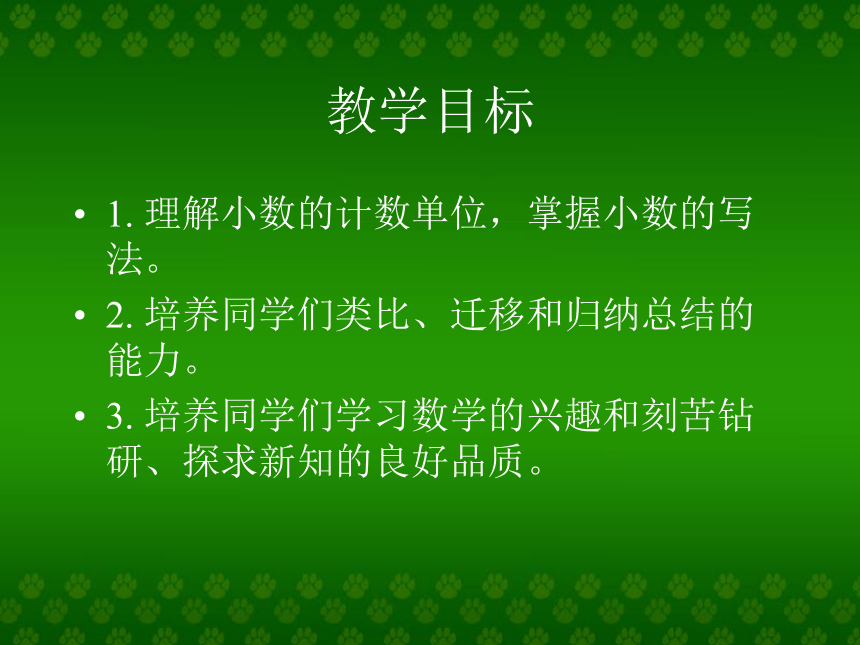 教学目标

• 1. 理解小数的计数单位，掌握小数的写法。

• 2. 培养同学们类比、迁移和归纳总结的能力。

• 3. 培养同学们学习数学的兴趣和刻苦钻研、探求新知的良好品质。